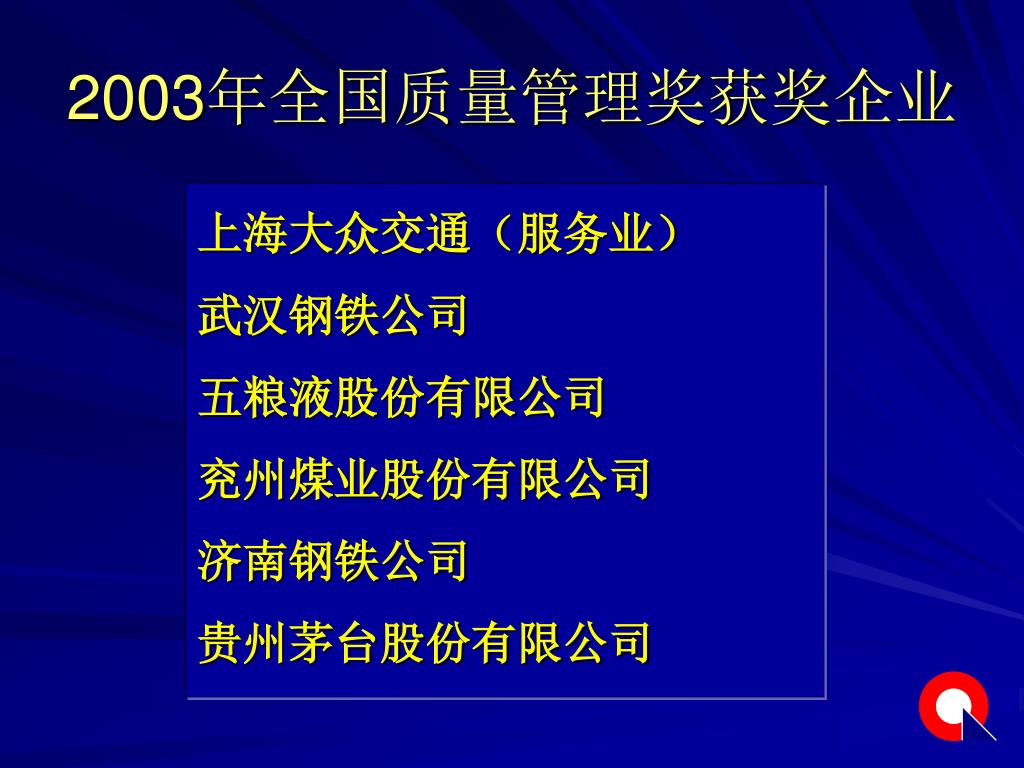 2003年全国质量管理奖获奖企业

上海大众交通（服务业）

武汉钢铁公司

五粮液股份有限公司

兖州煤业股份有限公司

济南钢铁公司

贵州茅台股份有限公司